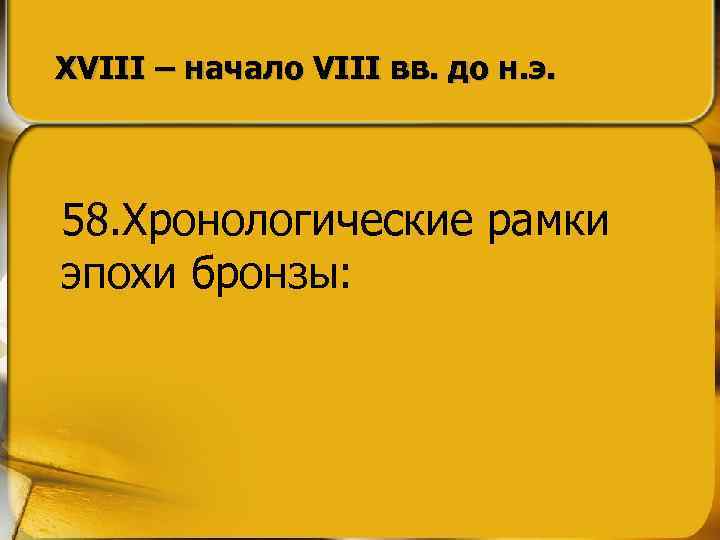 XVIII – начало VIII вв. до н.э.

58.Хронологические рамки эпохи бронзы: